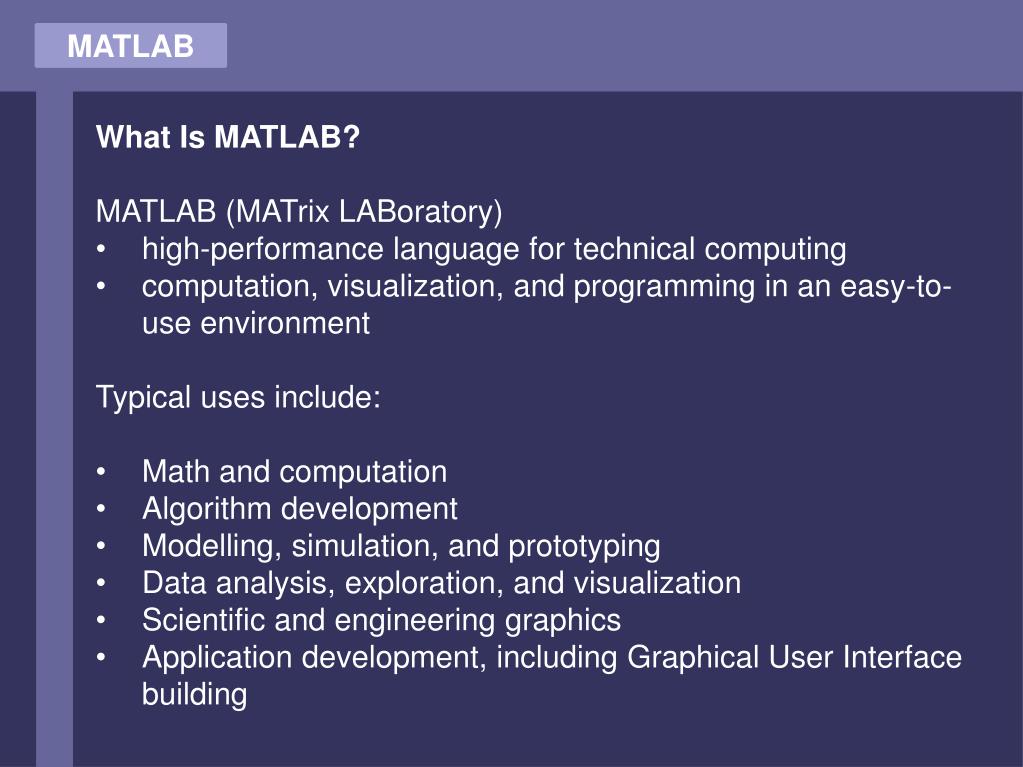 MATLAB

What Is MATLAB?

MATLAB (MATrix LABoratory)
• high-performance language for technical computing
• computation, visualization, and programming in an easy-to-use environment

Typical uses include:

• Math and computation
• Algorithm development
• Modelling, simulation, and prototyping
• Data analysis, exploration, and visualization
• Scientific and engineering graphics
• Application development, including Graphical User Interface building